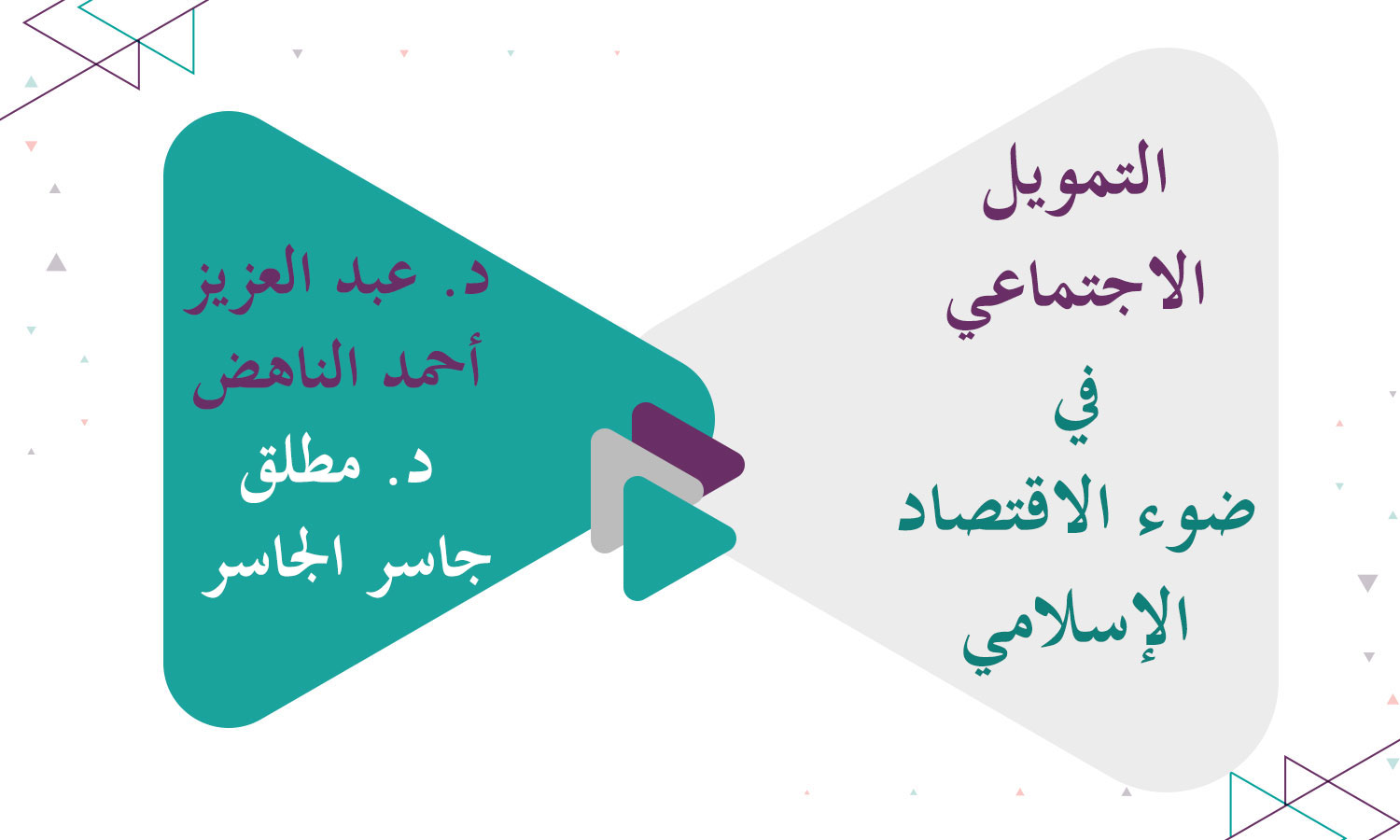 التمويل الاجتماعي في ضوء الاقتصاد الإسلامي

د. عبد العزيز أحمد الناهض

د. مطلق جاسر الجاسر